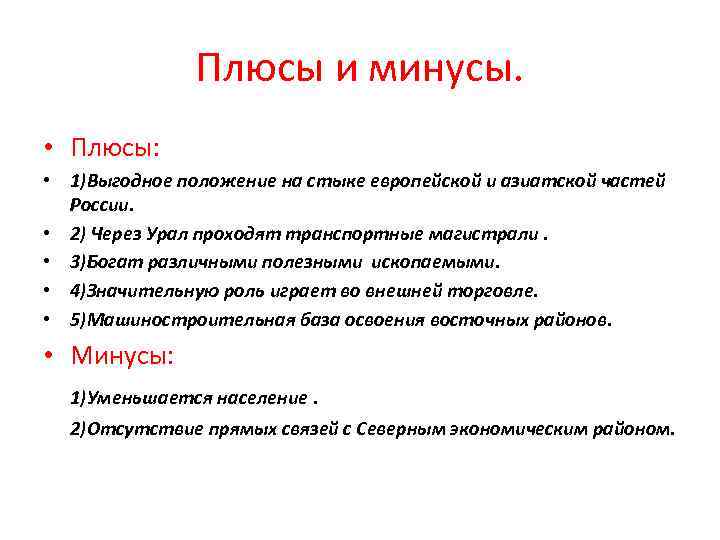 Плюсы и минусы.

• Плюсы:

• 1)Выгодное положение на стыке европейской и азиатской частей России.

• 2) Через Урал проходят транспортные магистрали .

• 3)Богат различными полезными ископаемыми.

• 4)Значительную роль играет во внешней торговле.

• 5)Машиностроительная база освоения восточных районов.

• Минусы:

1)Уменьшается население .

2)Отсутствие прямых связей с Северным экономическим районом.